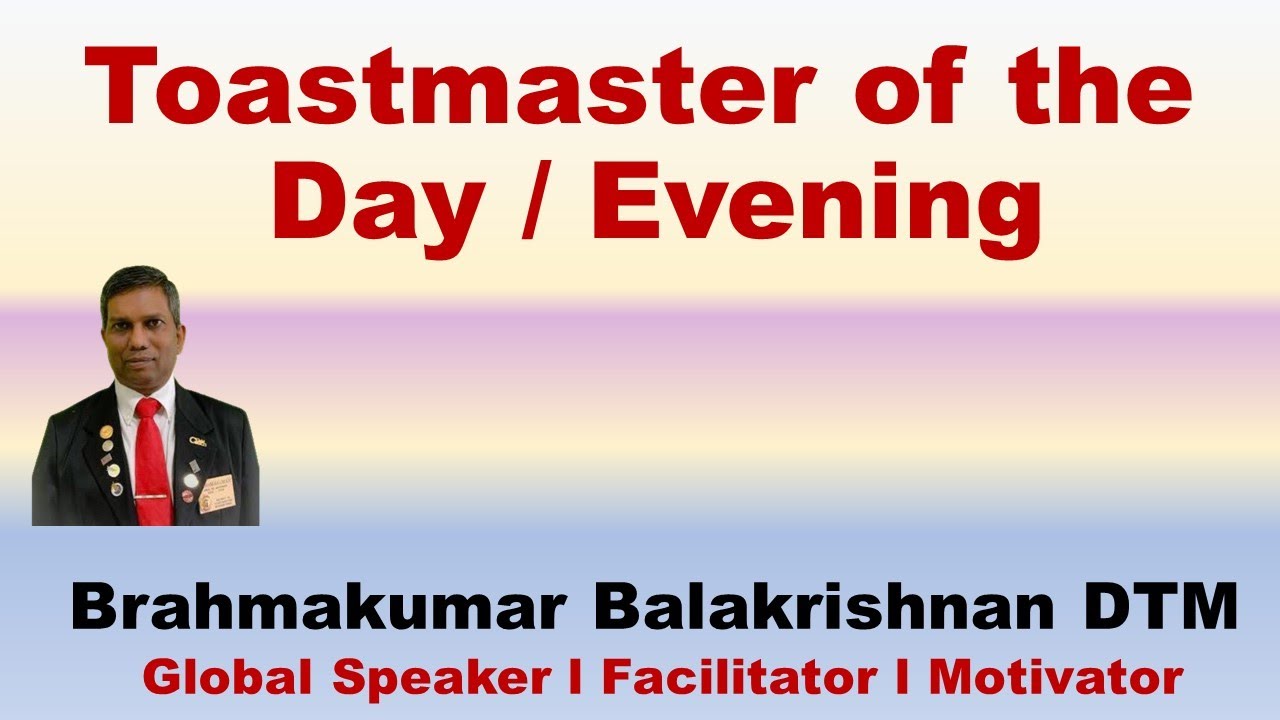 Toastmaster of the Day / Evening

Brahmakumar Balakrishnan DTM

Global Speaker I Facilitator I Motivator